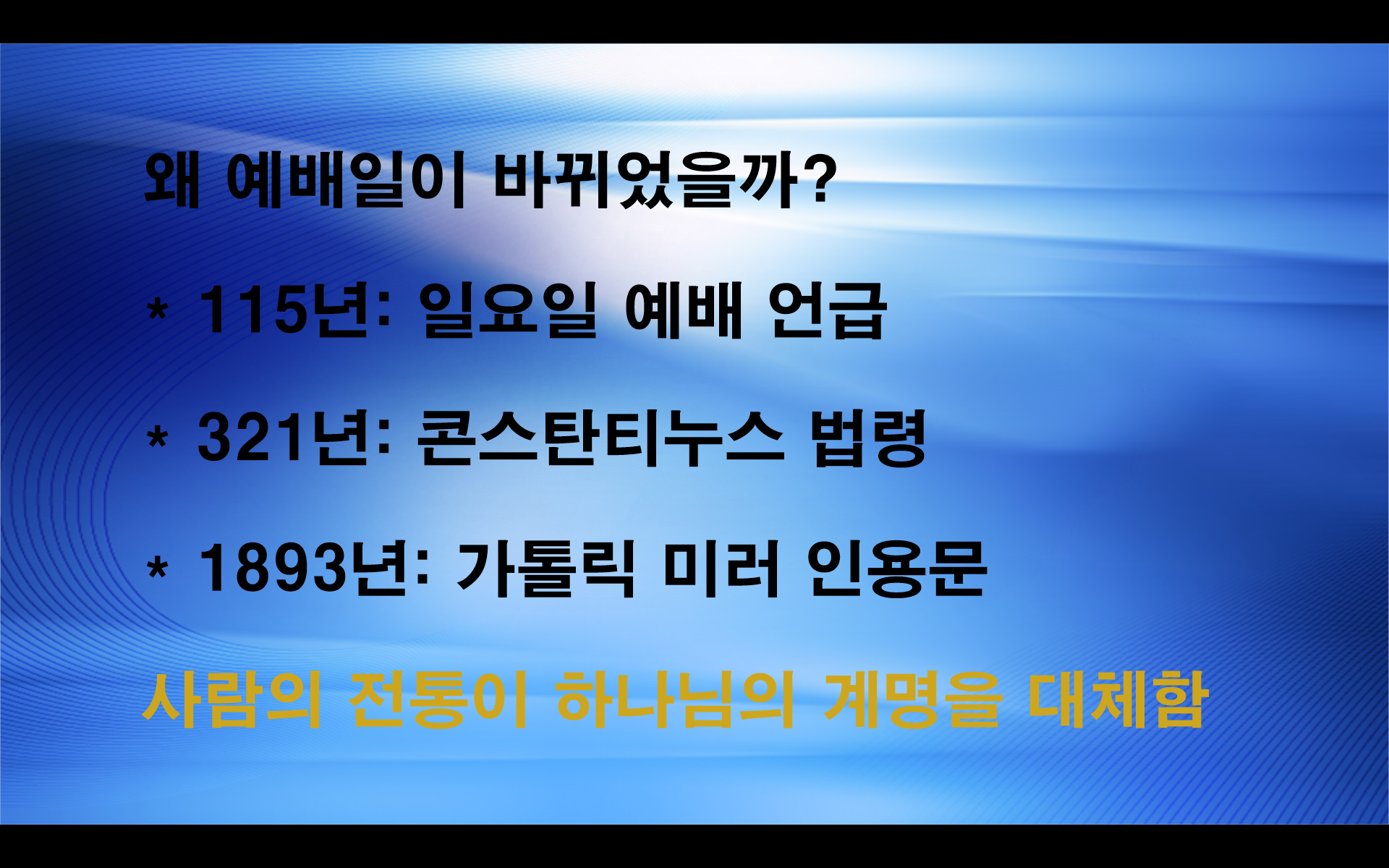 왜 예배일이 바뀌었을까?

* 115년: 일요일 예배 언급

* 321년: 콘스탄티누스 법령

* 1893년: 가톨릭 미러 인용문

사람의 전통이 하나님의 계명을 대체함